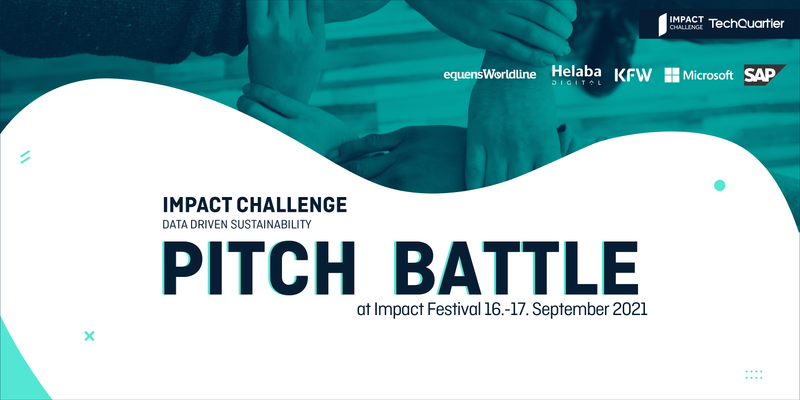 IMPACT CHALLENGE TechQuartier

equensWorldline Helaba DIGITAL KFW Microsoft SAP

IMPACT CHALLENGE
DATA DRIVEN SUSTAINABILITY

PITCH BATTLE
at Impact Festival 16.-17. September 2021